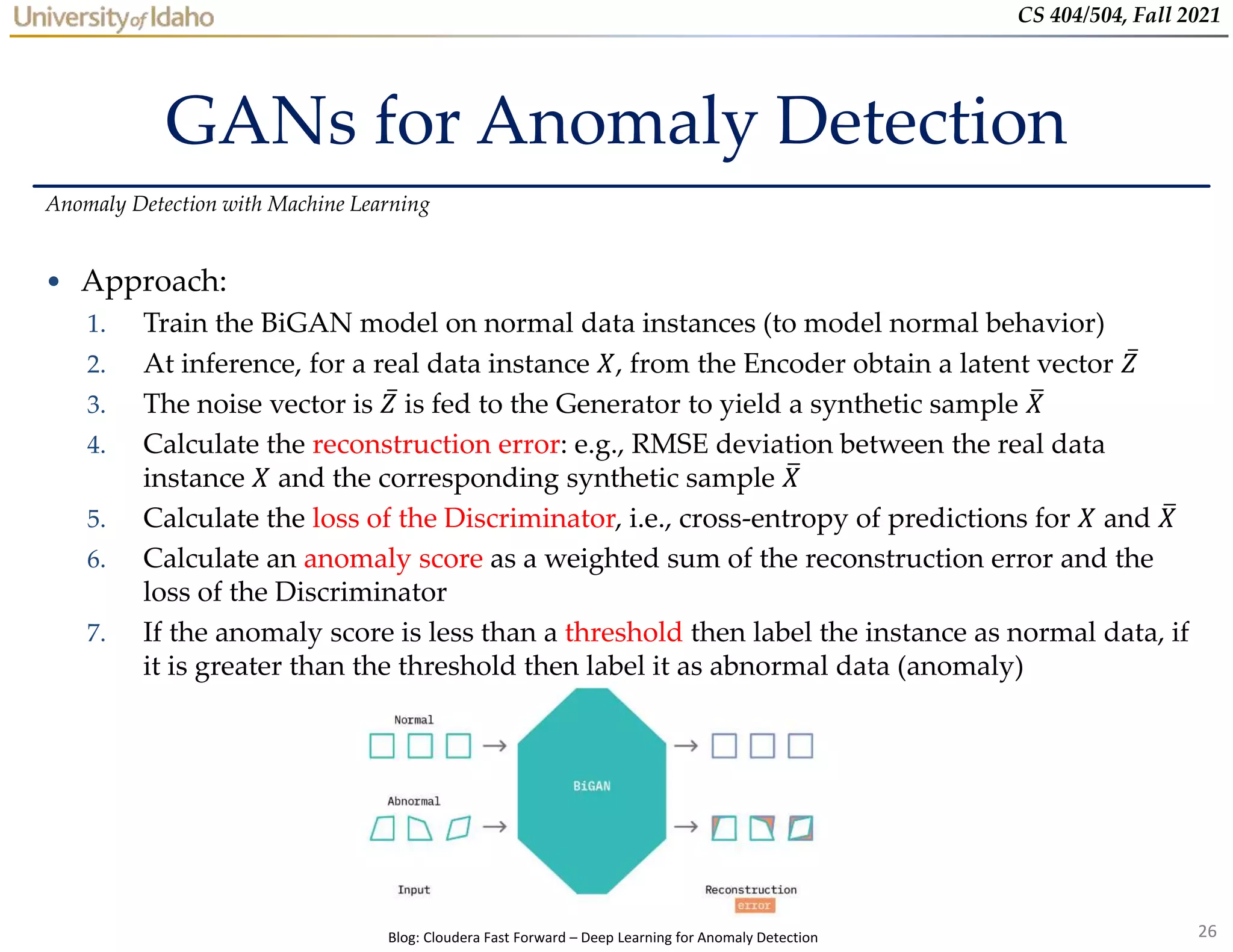 University of Idaho

CS 404/504, Fall 2021

GANs for Anomaly Detection

Anomaly Detection with Machine Learning

• Approach:
1. Train the BiGAN model on normal data instances (to model normal behavior)
2. At inference, for a real data instance $X$, from the Encoder obtain a latent vector $\bar{Z}$
3. The noise vector is $\bar{Z}$ is fed to the Generator to yield a synthetic sample $\bar{X}$
4. Calculate the reconstruction error: e.g., RMSE deviation between the real data instance $X$ and the corresponding synthetic sample $\bar{X}$
5. Calculate the loss of the Discriminator, i.e., cross-entropy of predictions for $X$ and $\bar{X}$
6. Calculate an anomaly score as a weighted sum of the reconstruction error and the loss of the Discriminator
7. If the anomaly score is less than a threshold then label the instance as normal data, if it is greater than the threshold then label it as abnormal data (anomaly)

Normal

Abnormal

BiGAN

Input

Reconstruction
error

Blog: Cloudera Fast Forward – Deep Learning for Anomaly Detection

26